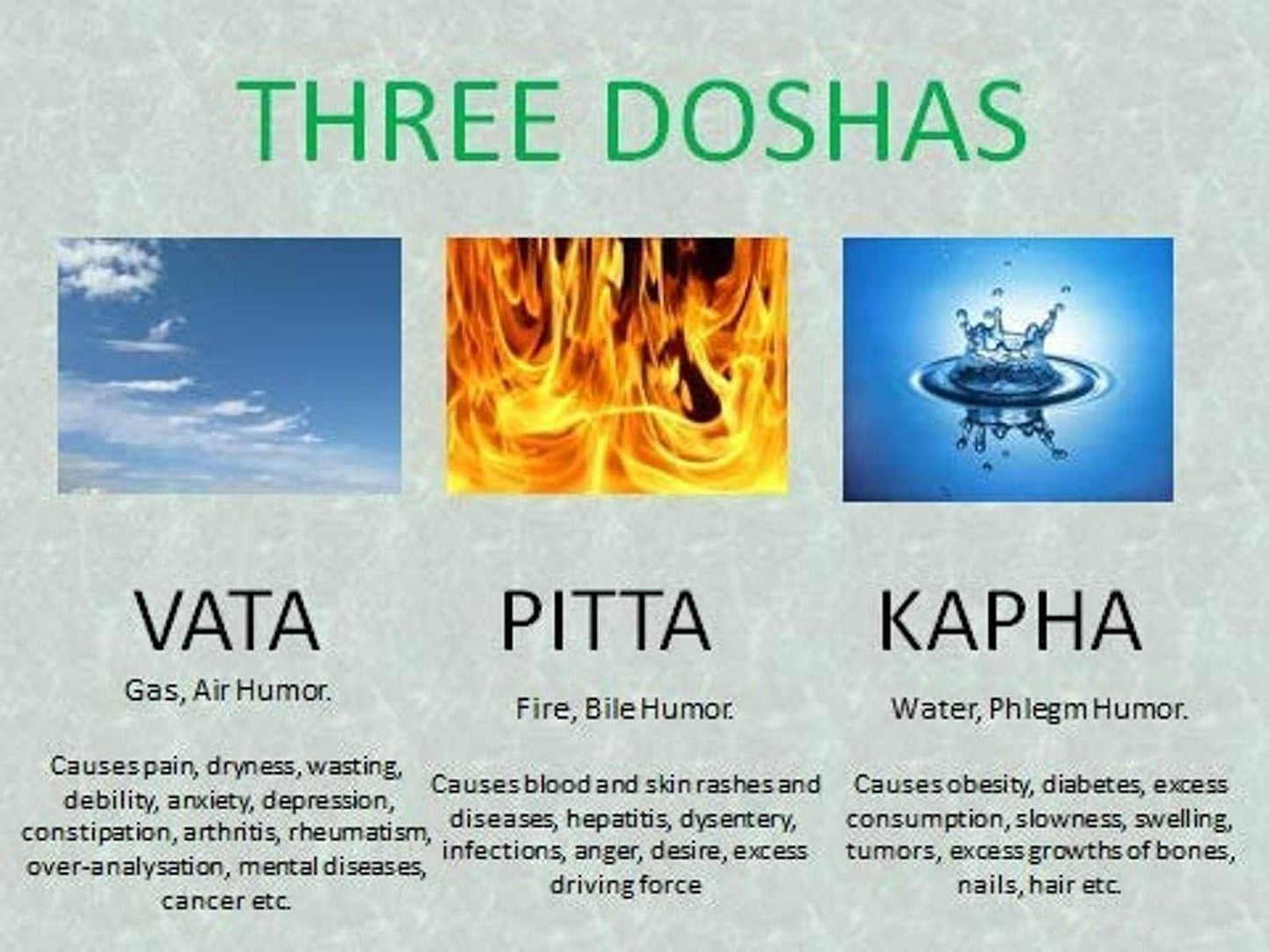 THREE DOSHAS

VATA

Gas, Air Humor.

Causes pain, dryness, wasting, debility, anxiety, depression, constipation, arthritis, rheumatism, over-analysation, mental diseases, cancer etc.

PITTA

Fire, Bile Humor.

Causes blood and skin rashes and diseases, hepatitis, dysentery, infections, anger, desire, excess driving force

KAPHA

Water, Phlegm Humor.

Causes obesity, diabetes, excess consumption, slowness, swelling, tumors, excess growths of bones, nails, hair etc.